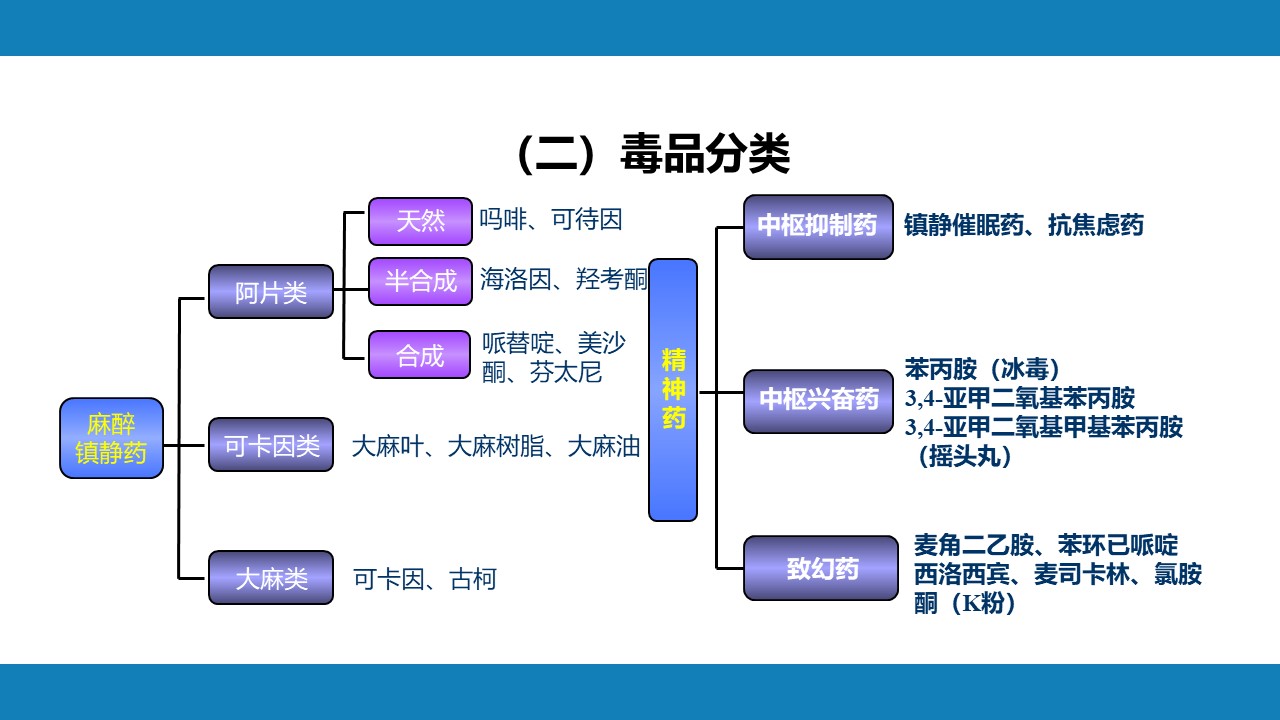 （二）毒品分类

麻醉镇静药

阿片类

天然 吗啡、可待因

半合成 海洛因、羟考酮

合成 哌替啶、美沙酮、芬太尼

可卡因类 大麻叶、大麻树脂、大麻油

大麻类 可卡因、古柯

精神药

中枢抑制药 镇静催眠药、抗焦虑药

中枢兴奋药 苯丙胺（冰毒）
3,4-亚甲二氧基苯丙胺
3,4-亚甲二氧基甲基苯丙胺（摇头丸）

致幻药 麦角二乙胺、苯环已哌啶
西洛西宾、麦司卡林、氯胺酮（K粉）